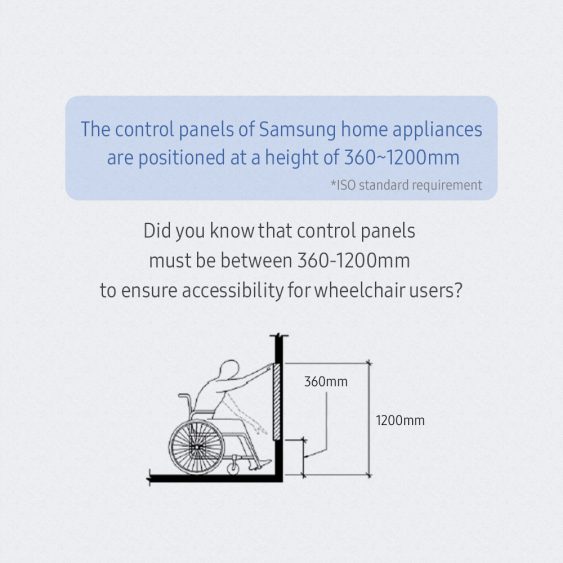 The control panels of Samsung home appliances are positioned at a height of 360~1200mm

*ISO standard requirement

Did you know that control panels must be between 360-1200mm to ensure accessibility for wheelchair users?

360mm

1200mm